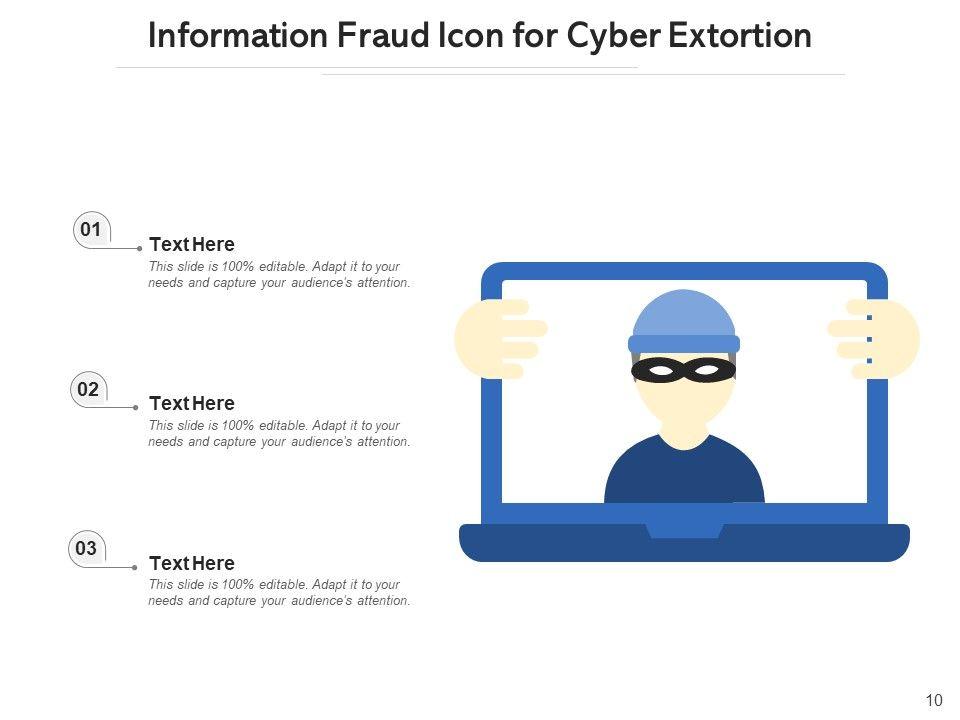 Information Fraud Icon for Cyber Extortion

01

Text Here

This slide is 100% editable. Adapt it to your needs and capture your audience's attention.

02

Text Here

This slide is 100% editable. Adapt it to your needs and capture your audience's attention.

03

Text Here

This slide is 100% editable. Adapt it to your needs and capture your audience's attention.

10